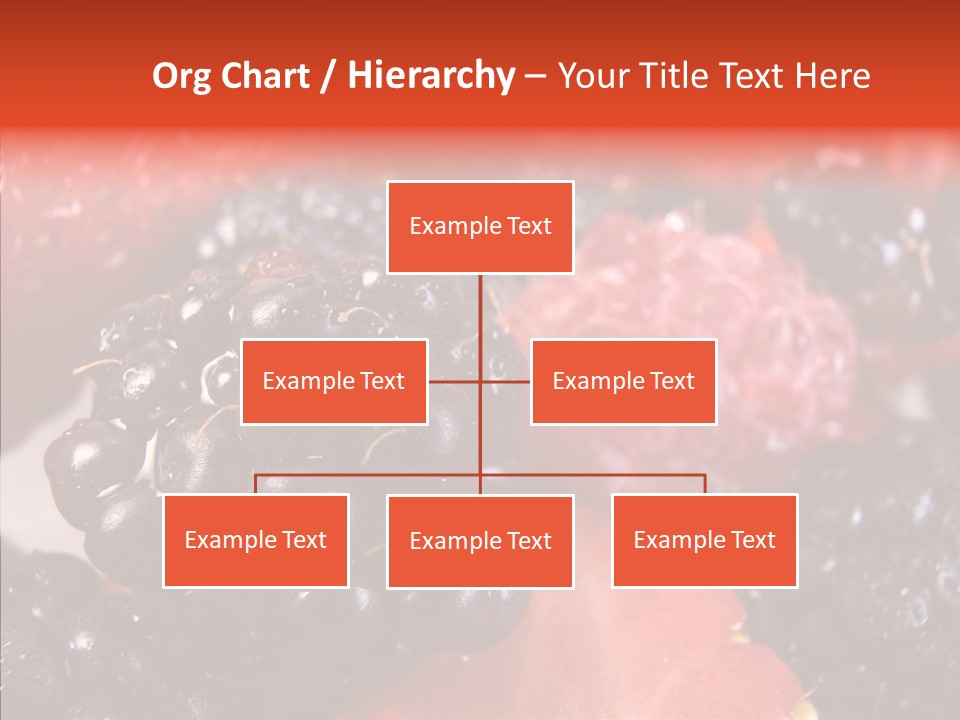 Org Chart / Hierarchy – Your Title Text Here

Example Text

Example Text

Example Text

Example Text

Example Text

Example Text